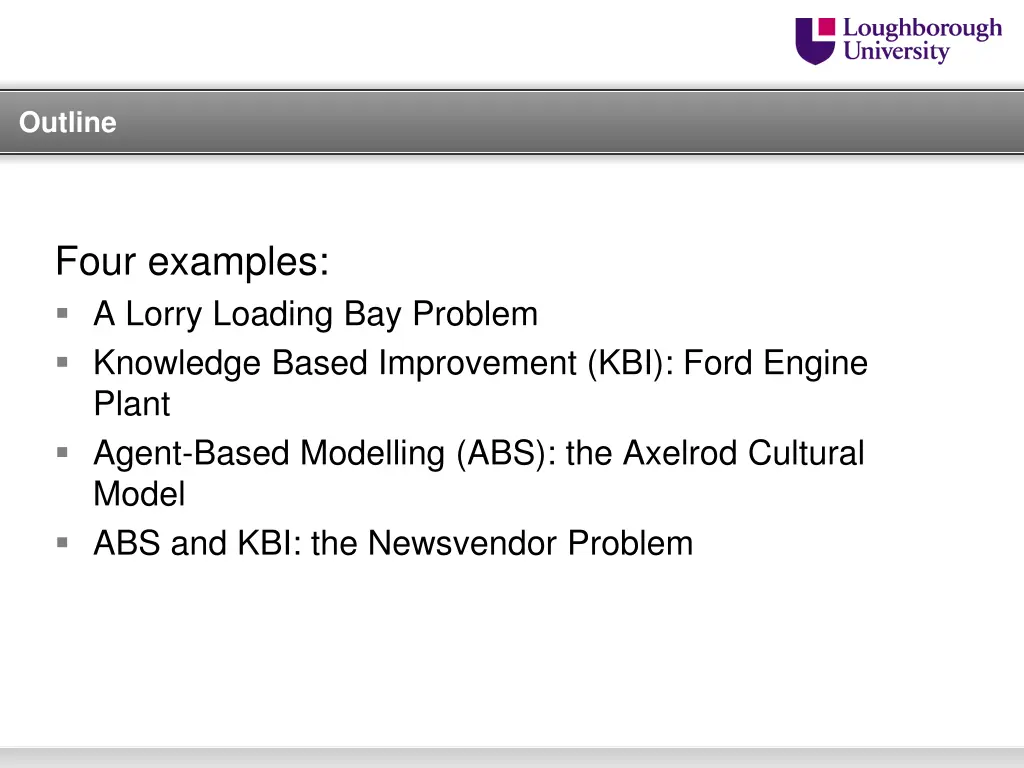 Loughborough University

Outline

Four examples:

- A Lorry Loading Bay Problem
- Knowledge Based Improvement (KBI): Ford Engine Plant
- Agent-Based Modelling (ABS): the Axelrod Cultural Model
- ABS and KBI: the Newsvendor Problem